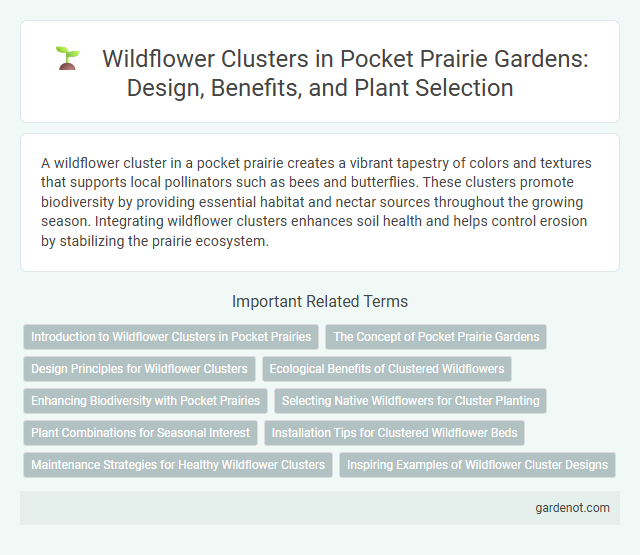 Wildflower Clusters in Pocket Prairie Gardens: Design, Benefits, and Plant Selection

A wildflower cluster in a pocket prairie creates a vibrant tapestry of colors and textures that supports local pollinators such as bees and butterflies. These clusters promote biodiversity by providing essential habitat and nectar sources throughout the growing season. Integrating wildflower clusters enhances soil health and helps control erosion by stabilizing the prairie ecosystem.

Important Related Terms

Introduction to Wildflower Clusters in Pocket Prairies

The Concept of Pocket Prairie Gardens

Design Principles for Wildflower Clusters

Ecological Benefits of Clustered Wildflowers

Enhancing Biodiversity with Pocket Prairies

Selecting Native Wildflowers for Cluster Planting

Plant Combinations for Seasonal Interest

Installation Tips for Clustered Wildflower Beds

Maintenance Strategies for Healthy Wildflower Clusters

Inspiring Examples of Wildflower Cluster Designs

gardenot.com